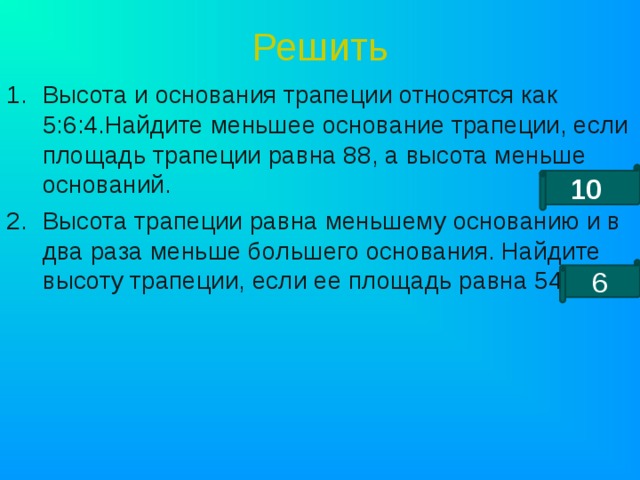 Решить

1. Высота и основания трапеции относятся как 5:6:4.Найдите меньшее основание трапеции, если площадь трапеции равна 88, а высота меньше оснований.

10

2. Высота трапеции равна меньшему основанию и в два раза меньше большего основания. Найдите высоту трапеции, если ее площадь равна 54

6